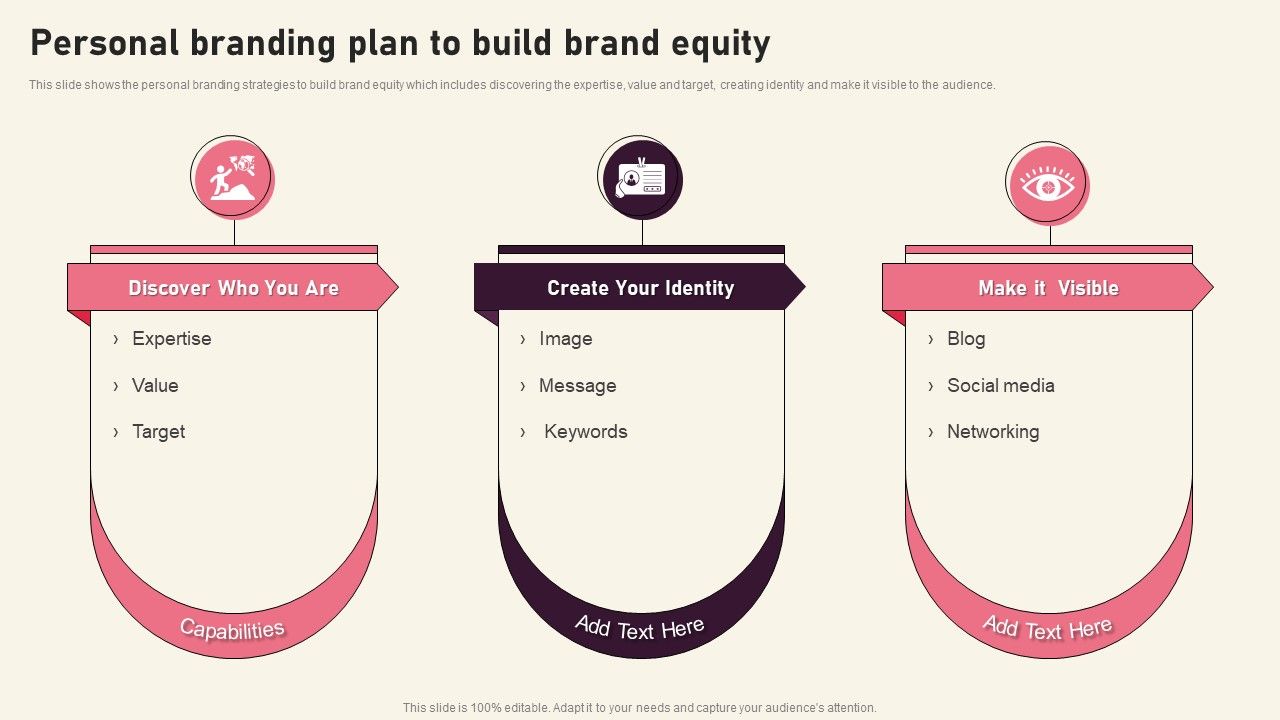 Personal branding plan to build brand equity

This slide shows the personal branding strategies to build brand equity which includes discovering the expertise, value and target, creating identity and make it visible to the audience.

Discover Who You Are

› Expertise

› Value

› Target

Capabilities

Create Your Identity

› Image

› Message

› Keywords

Add Text Here

Make it Visible

› Blog

› Social media

› Networking

Add Text Here

This slide is 100% editable. Adapt it to your needs and capture your audience's attention.